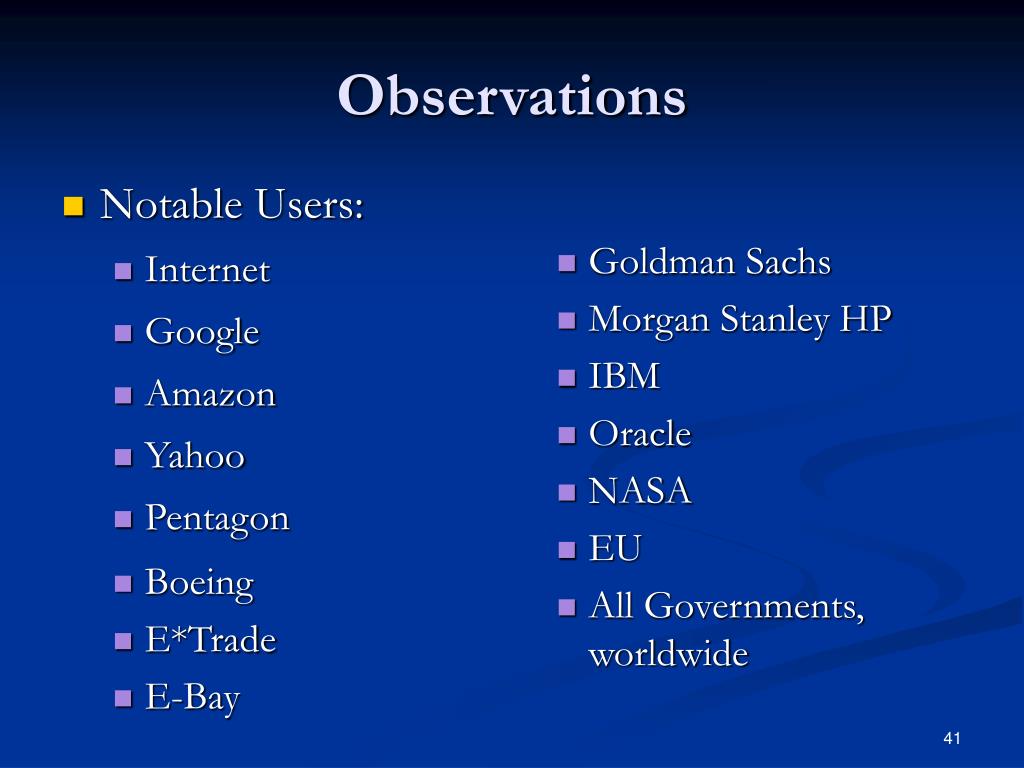 Observations

Notable Users:

Internet
Google
Amazon
Yahoo
Pentagon
Boeing
E*Trade
E-Bay

Goldman Sachs
Morgan Stanley HP
IBM
Oracle
NASA
EU
All Governments, worldwide

41